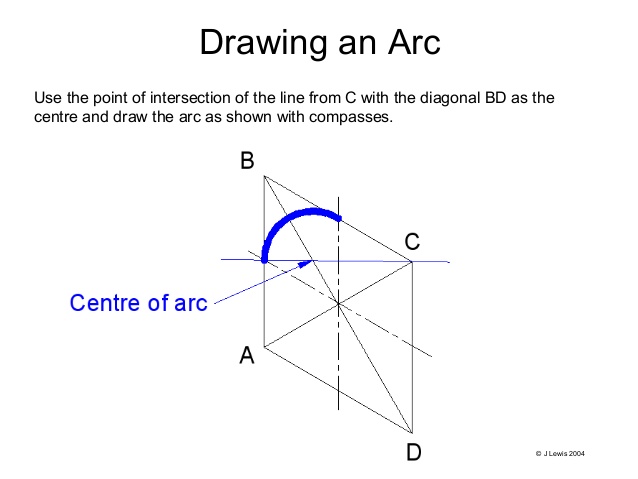 Drawing an Arc

Use the point of intersection of the line from C with the diagonal BD as the centre and draw the arc as shown with compasses.

B

C

Centre of arc

A

D

© J Lewis 2004